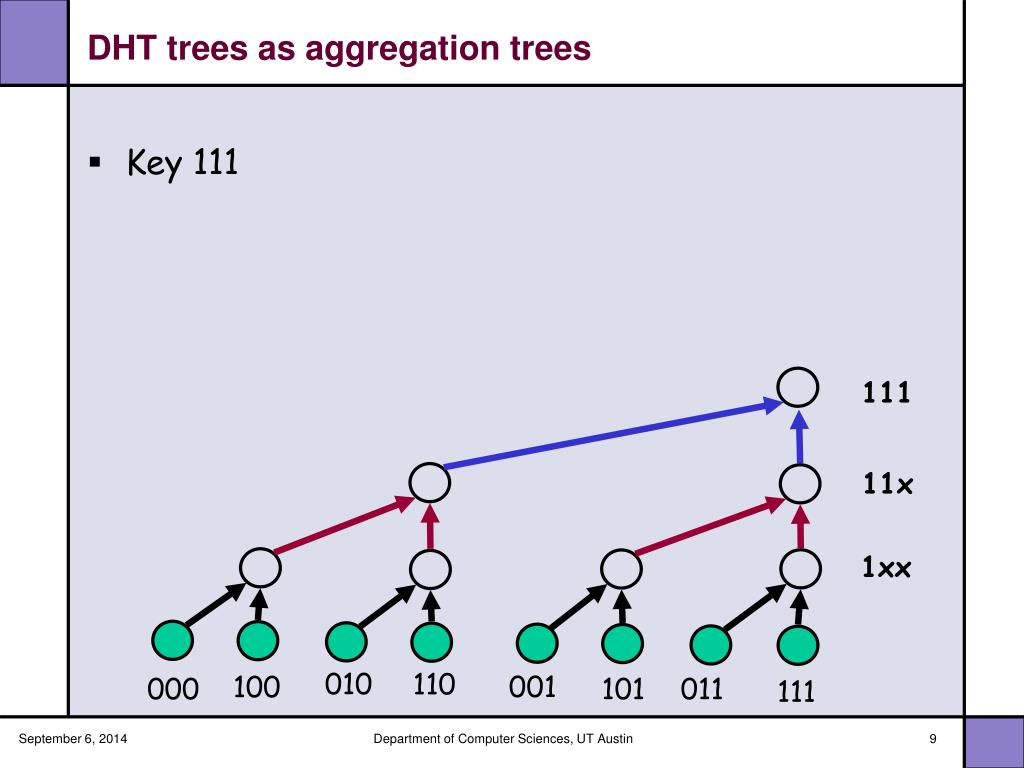 DHT trees as aggregation trees

▪ Key 111

111

11x

1xx

000 100 010 110 001 101 011 111

September 6, 2014

Department of Computer Sciences, UT Austin

9